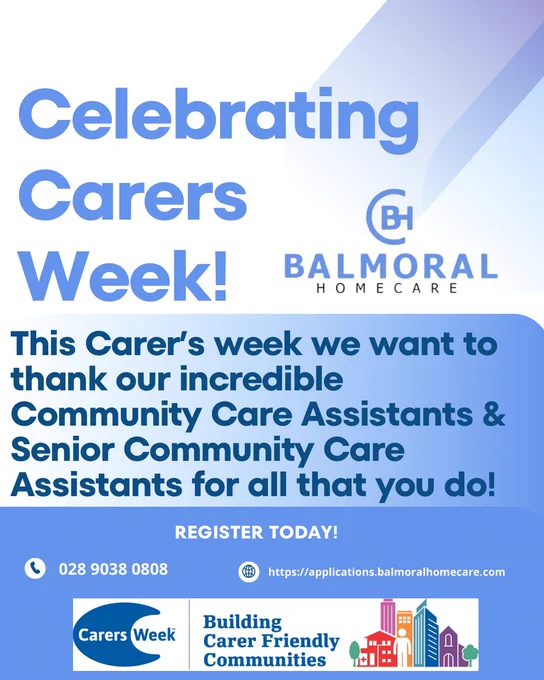 Celebrating Carers Week!

BH
BALMORAL
HOMECARE

This Carer's week we want to thank our incredible Community Care Assistants & Senior Community Care Assistants for all that you do!

REGISTER TODAY!

028 9038 0808

https://applications.balmoralhomecare.com

Carers Week

Building Carer Friendly Communities